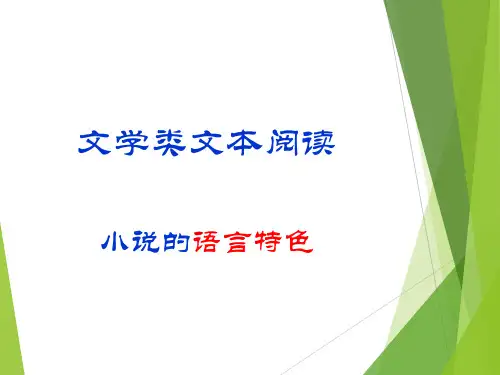 文学类文本阅读

小说的语言特色